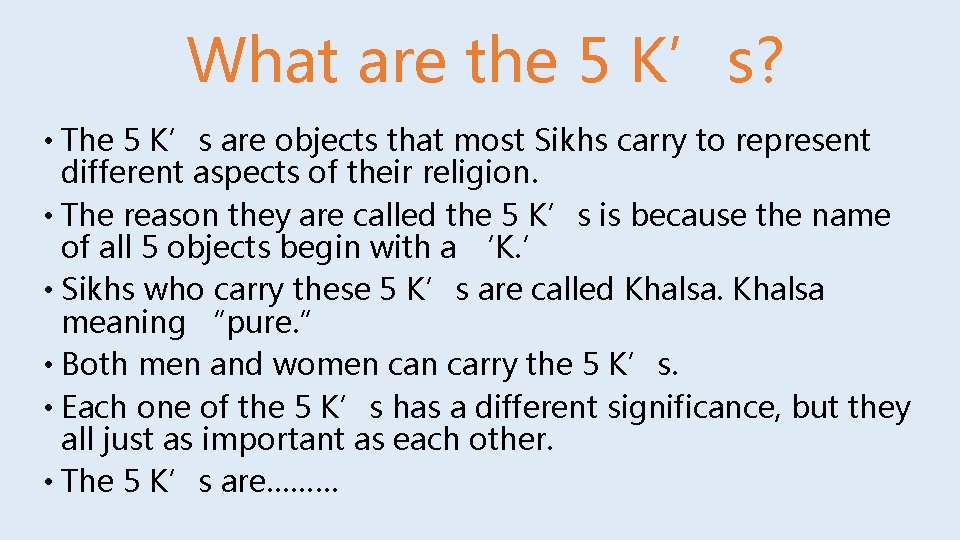 What are the 5 K’s?

• The 5 K’s are objects that most Sikhs carry to represent different aspects of their religion.
• The reason they are called the 5 K’s is because the name of all 5 objects begin with a ‘K.’
• Sikhs who carry these 5 K’s are called Khalsa. Khalsa meaning “pure.”
• Both men and women can carry the 5 K’s.
• Each one of the 5 K’s has a different significance, but they all just as important as each other.
• The 5 K’s are………